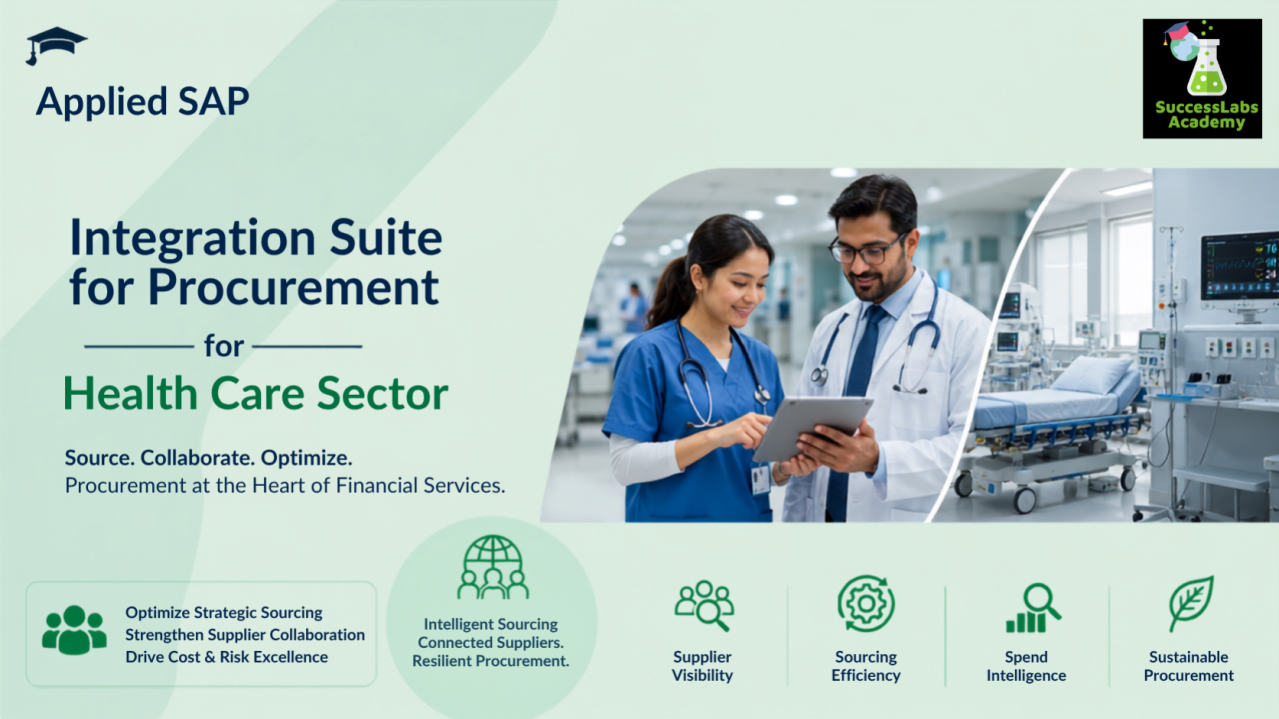 Applied SAP

SuccessLabs Academy

Integration Suite for Procurement

for

Health Care Sector

Source. Collaborate. Optimize.
Procurement at the Heart of Financial Services.

Optimize Strategic Sourcing
Strengthen Supplier Collaboration
Drive Cost & Risk Excellence

Intelligent Sourcing
Connected Suppliers.
Resilient Procurement.

Supplier Visibility

Sourcing Efficiency

Spend Intelligence

Sustainable Procurement